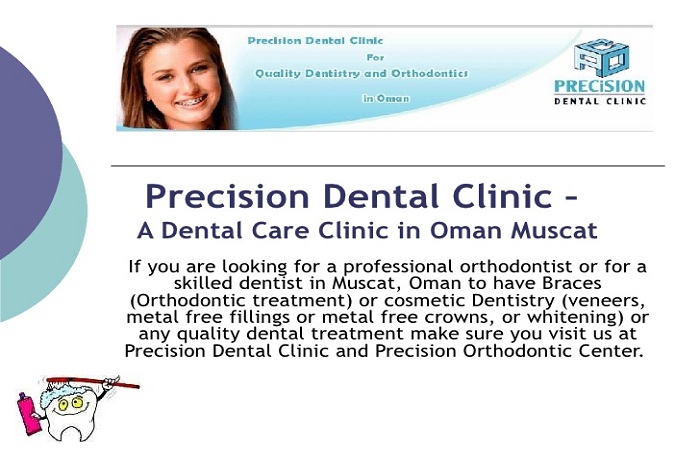 Precision Dental Clinic
For
Quality Dentistry and Orthodontics
in Oman

PRECiSION
DENTAL CLINIC

Precision Dental Clinic –
A Dental Care Clinic in Oman Muscat

If you are looking for a professional orthodontist or for a skilled dentist in Muscat, Oman to have Braces (Orthodontic treatment) or cosmetic Dentistry (veneers, metal free fillings or metal free crowns, or whitening) or any quality dental treatment make sure you visit us at Precision Dental Clinic and Precision Orthodontic Center.